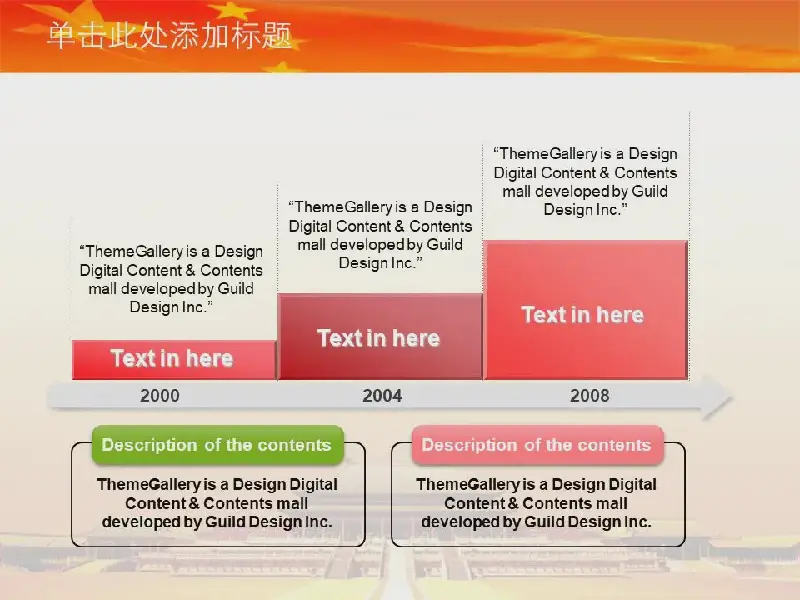 单击此处添加标题

"ThemeGallery is a Design Digital Content & Contents mall developed by Guild Design Inc."

Text in here

"ThemeGallery is a Design Digital Content & Contents mall developed by Guild Design Inc."

Text in here

"ThemeGallery is a Design Digital Content & Contents mall developed by Guild Design Inc."

Text in here

2000

2004

2008

Description of the contents

ThemeGallery is a Design Digital Content & Contents mall developed by Guild Design Inc.

Description of the contents

ThemeGallery is a Design Digital Content & Contents mall developed by Guild Design Inc.